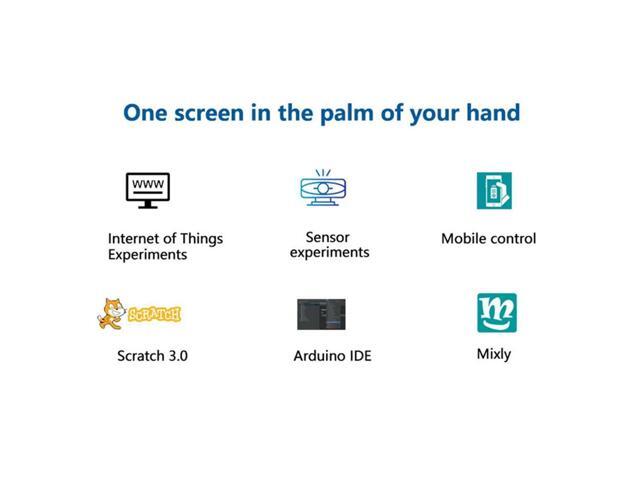 One screen in the palm of your hand

WWW

Internet of Things Experiments

Sensor experiments

Mobile control

SCRATCH

Scratch 3.0

Arduino IDE

m

Mixly